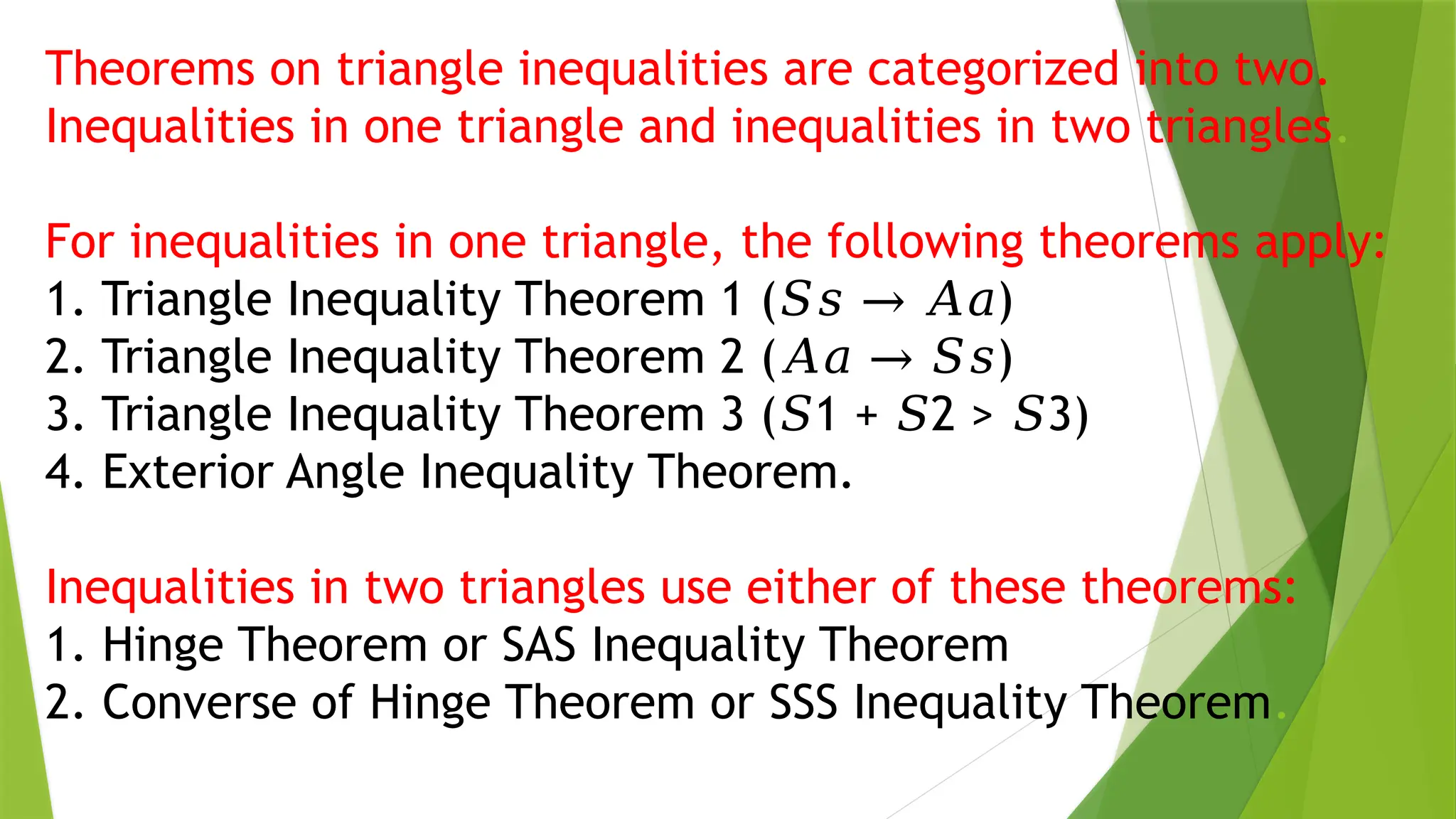 Theorems on triangle inequalities are categorized into two. Inequalities in one triangle and inequalities in two triangles.

For inequalities in one triangle, the following theorems apply:
1. Triangle Inequality Theorem 1 ($Ss \rightarrow Aa$)
2. Triangle Inequality Theorem 2 ($Aa \rightarrow Ss$)
3. Triangle Inequality Theorem 3 ($S1 + S2 > S3$)
4. Exterior Angle Inequality Theorem.

Inequalities in two triangles use either of these theorems:
1. Hinge Theorem or SAS Inequality Theorem
2. Converse of Hinge Theorem or SSS Inequality Theorem.